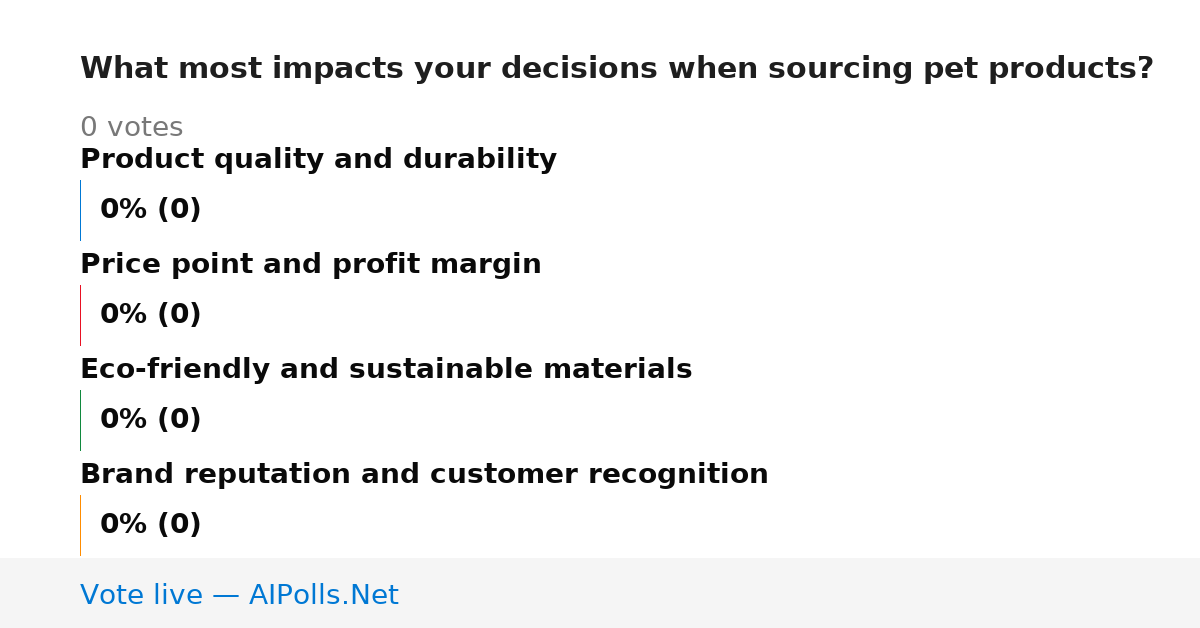 What most impacts your decisions when sourcing pet products?

0 votes

Product quality and durability

0% (0)

Price point and profit margin

0% (0)

Eco-friendly and sustainable materials

0% (0)

Brand reputation and customer recognition

0% (0)

Vote live — AIPolls.Net